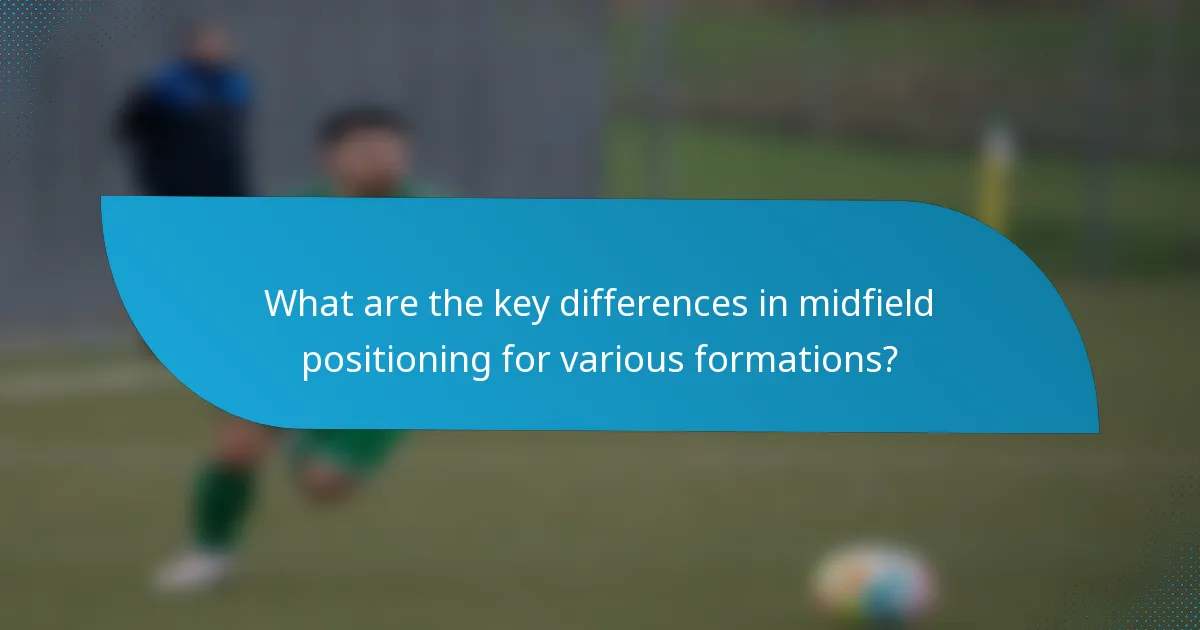 What are the key differences in midfield positioning for various formations?